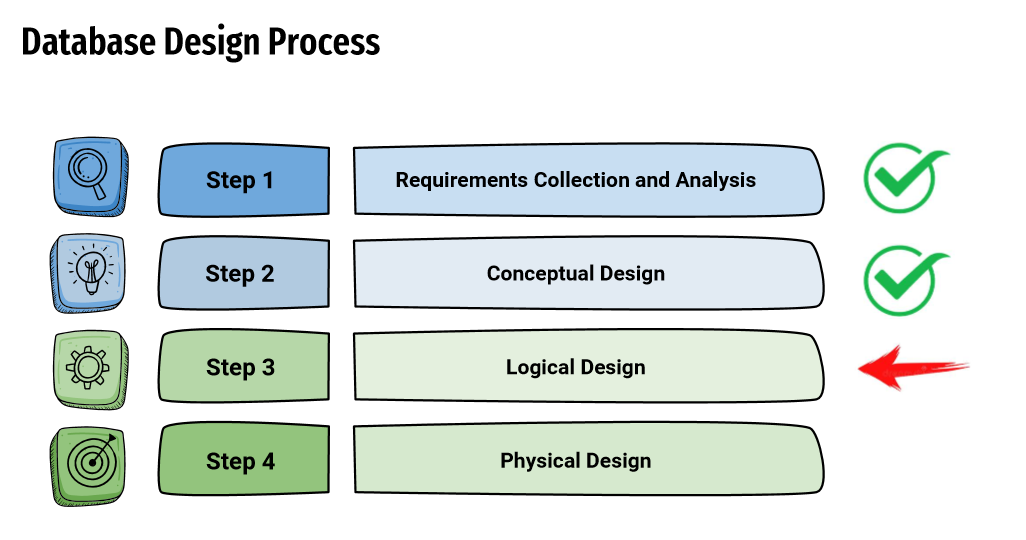 Database Design Process

Step 1

Requirements Collection and Analysis

Step 2

Conceptual Design

Step 3

Logical Design

Step 4

Physical Design